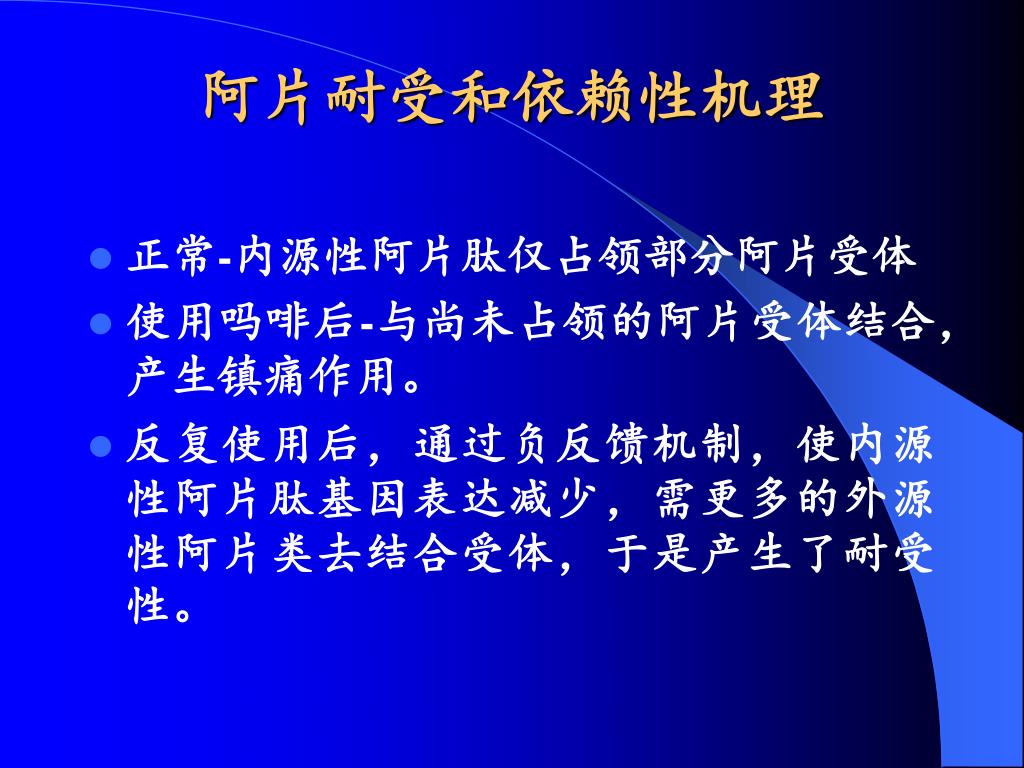 阿片耐受和依赖性机理

- 正常-内源性阿片肽仅占领部分阿片受体
- 使用吗啡后-与尚未占领的阿片受体结合，产生镇痛作用。
- 反复使用后，通过负反馈机制，使内源性阿片肽基因表达减少，需更多的外源性阿片类去结合受体，于是产生了耐受性。